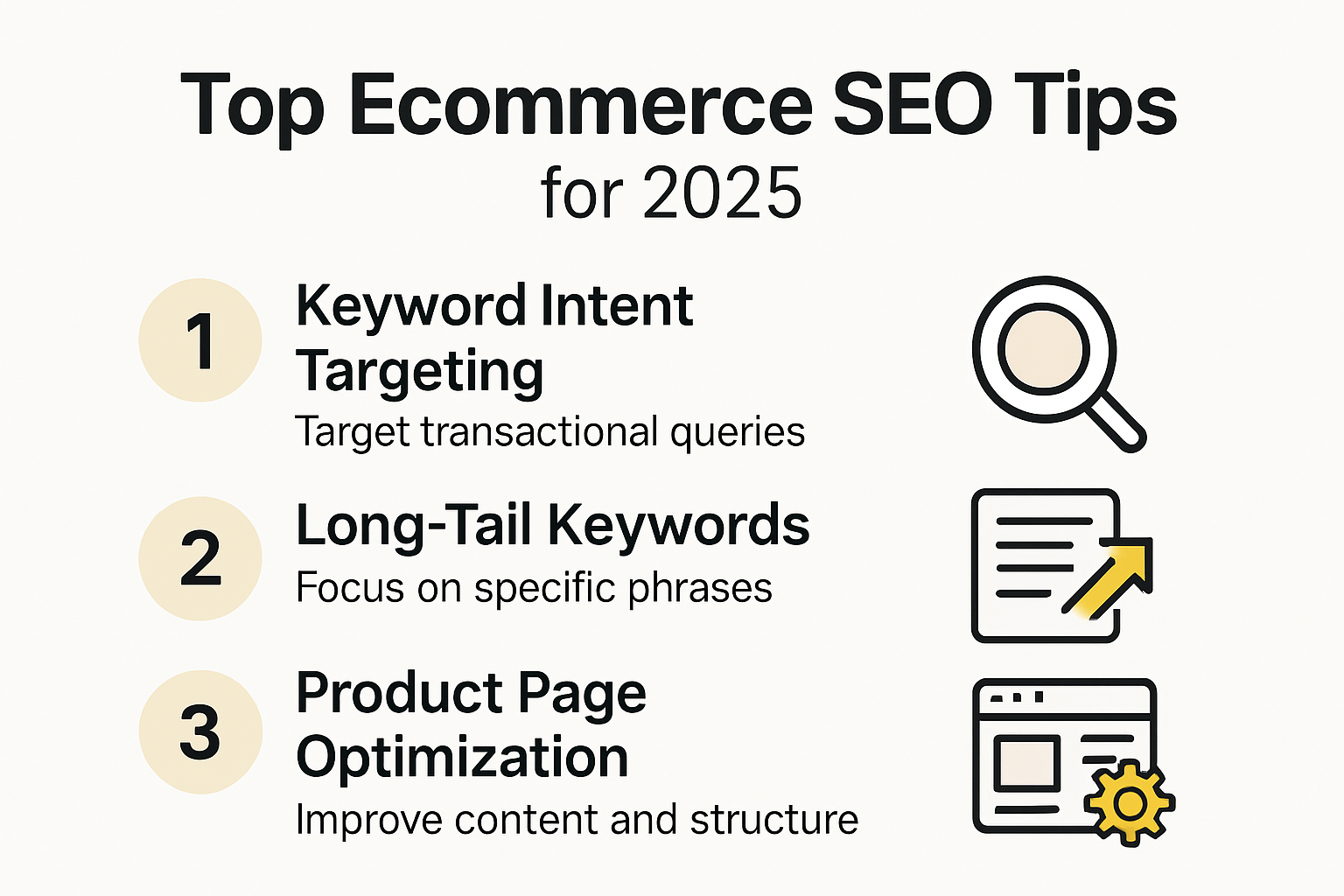 Top Ecommerce SEO Tips
for 2025

1
Keyword Intent Targeting
Target transactional queries

2
Long-Tail Keywords
Focus on specific phrases

3
Product Page Optimization
Improve content and structure